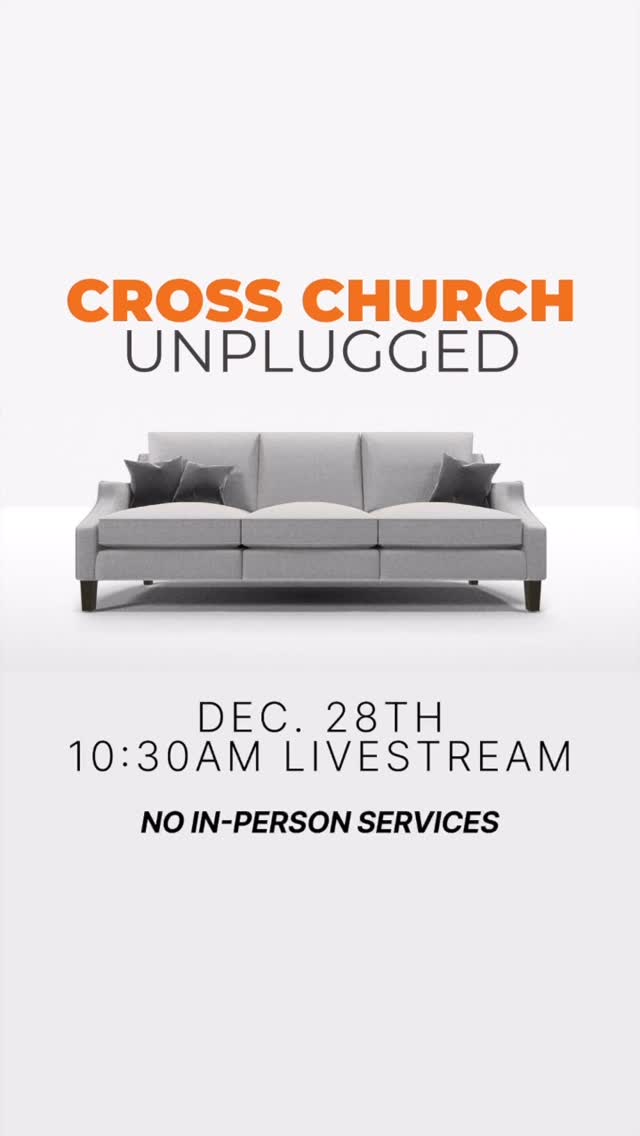 CROSS CHURCH
UNPLUGGED

DEC. 28TH
10:30AM LIVESTREAM

NO IN-PERSON SERVICES